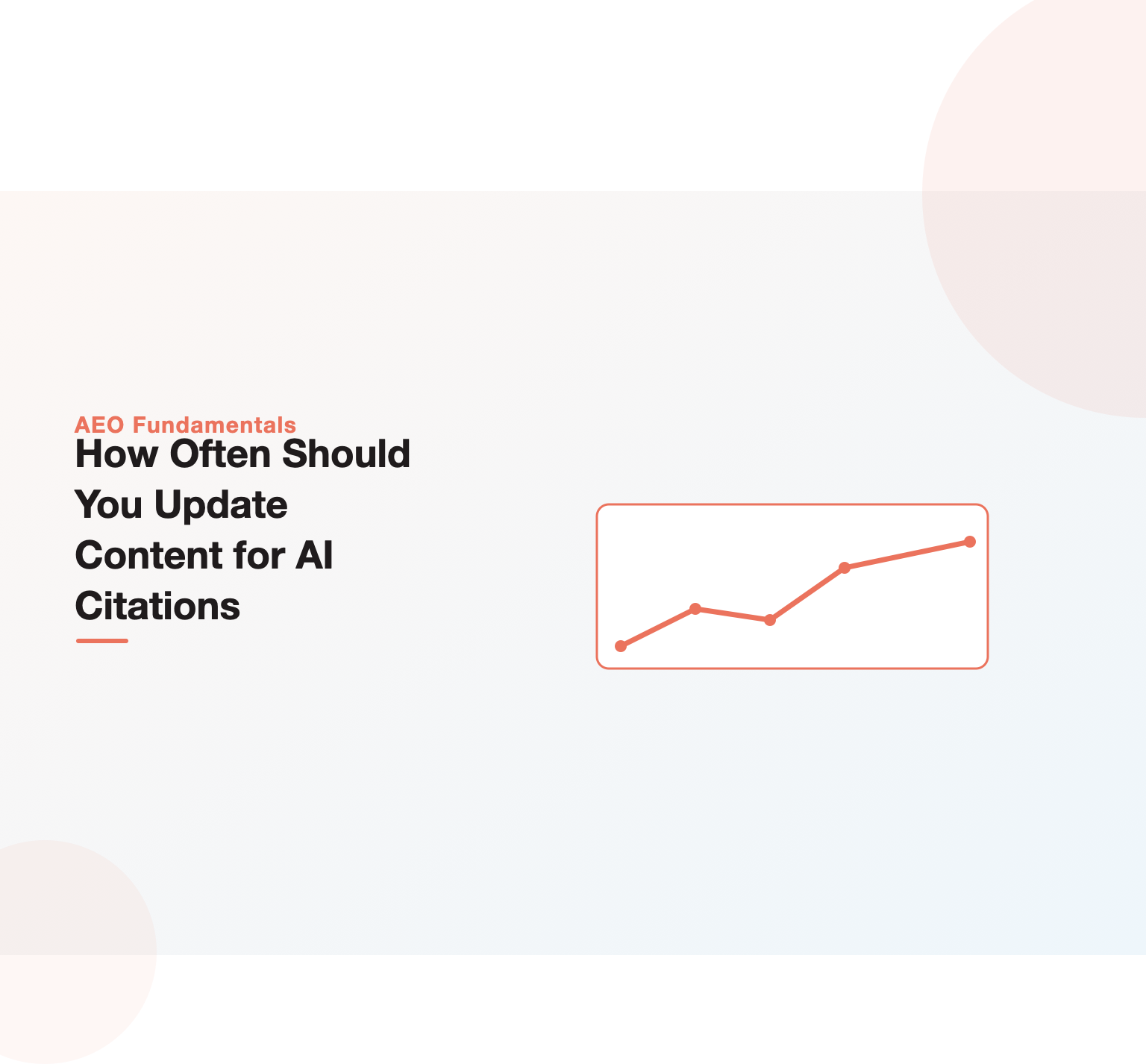 AEO Fundamentals

How Often Should You Update Content for AI Citations